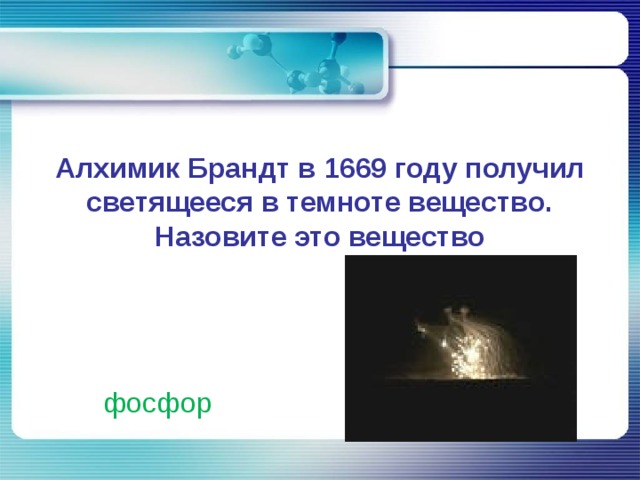 Алхимик Брандт в 1669 году получил светящееся в темноте вещество. Назовите это вещество

фосфор